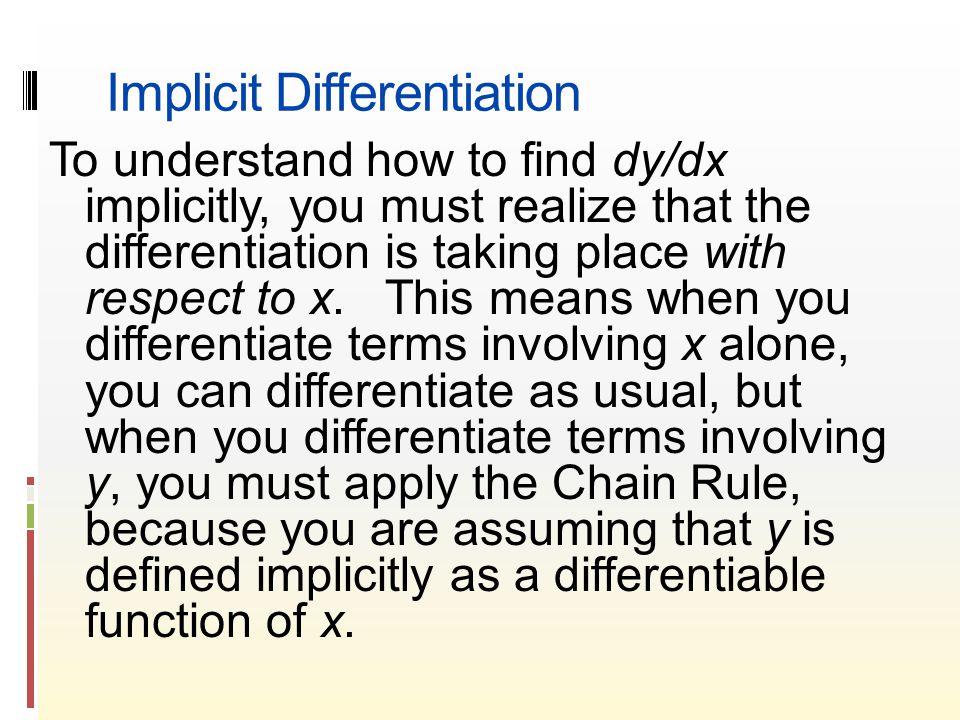 Implicit Differentiation

To understand how to find dy/dx implicitly, you must realize that the differentiation is taking place with respect to x. This means when you differentiate terms involving x alone, you can differentiate as usual, but when you differentiate terms involving y, you must apply the Chain Rule, because you are assuming that y is defined implicitly as a differentiable function of x.